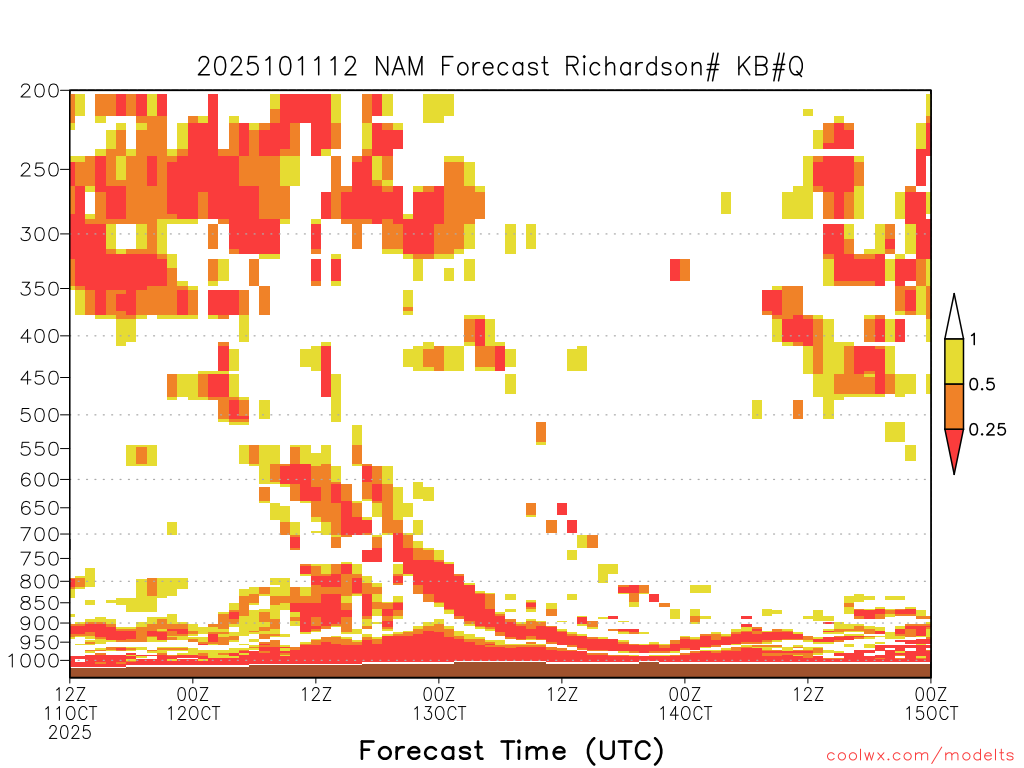 2025101112 NAM Forecast Richardson# KB#Q

200
250
300
350
400
450
500
550
600
650
700
750
800
850
900
950
1000

1
0.5
0.25

12Z 11OCT 2025
00Z 12OCT
12Z
00Z 13OCT
12Z
00Z 14OCT
12Z
00Z 15OCT

Forecast Time (UTC)

coolwx.com/modelts